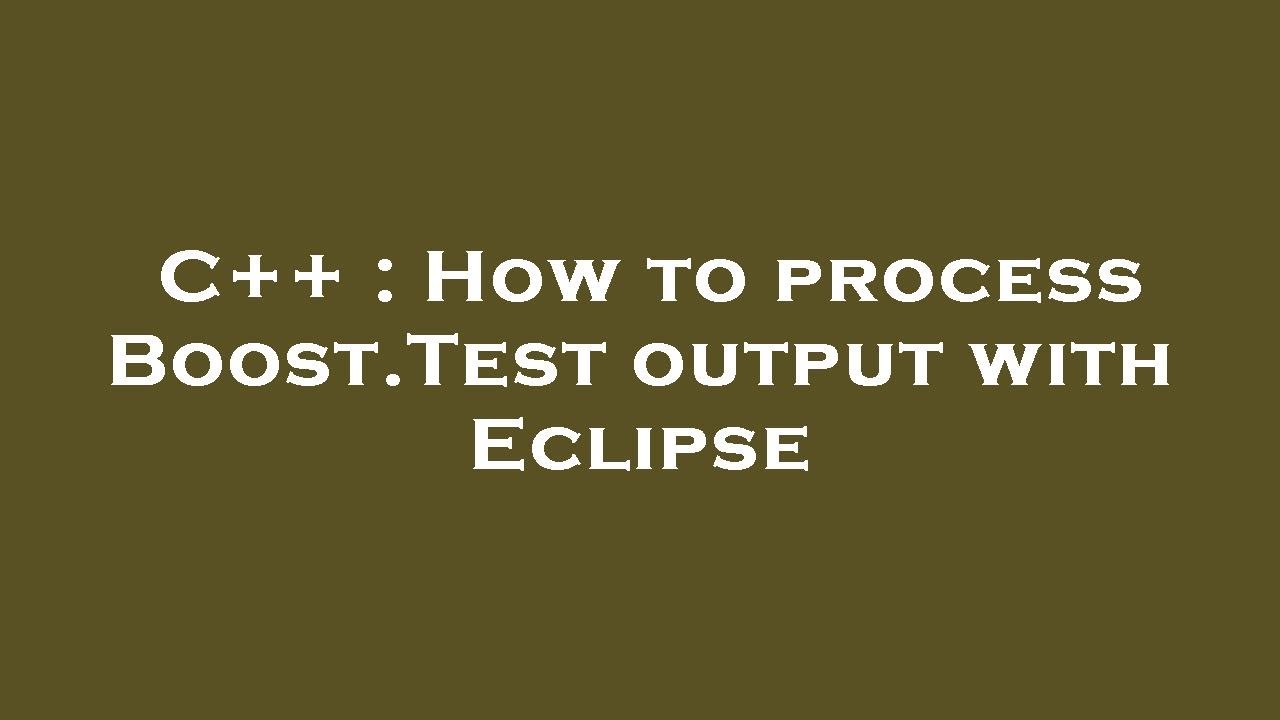 C++ : How to process Boost.Test output with Eclipse